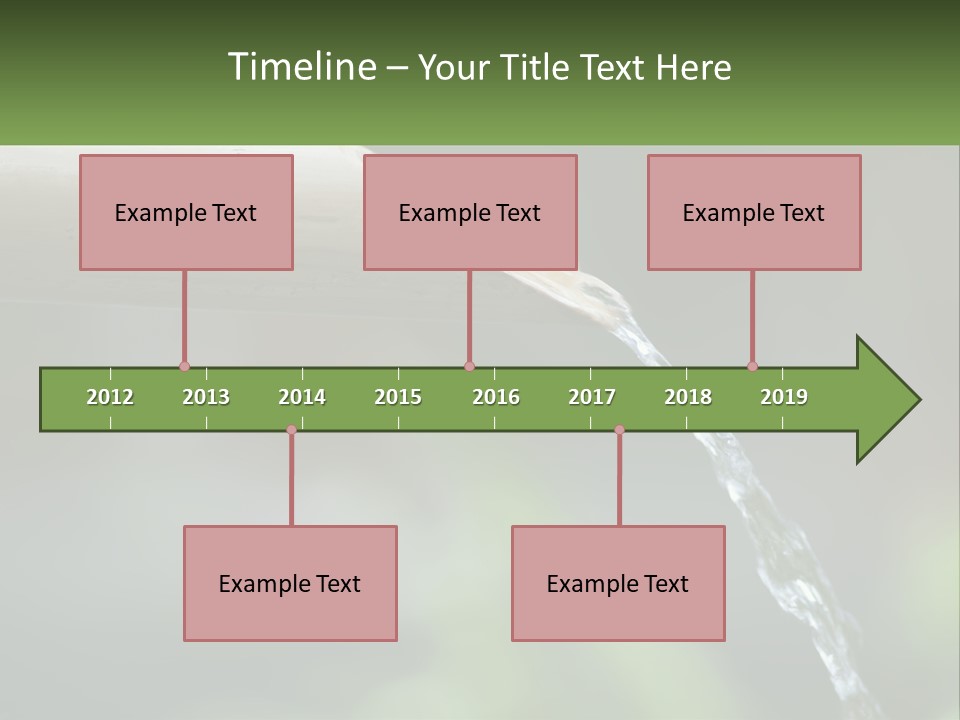 Timeline – Your Title Text Here

Example Text

Example Text

Example Text

2012 2013 2014 2015 2016 2017 2018 2019

Example Text

Example Text